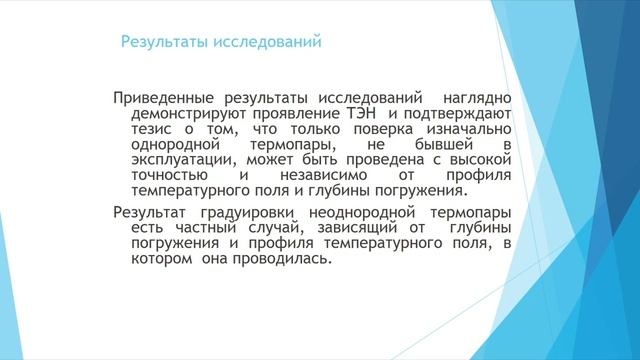 Результаты исследований

Приведенные результаты исследований наглядно демонстрируют проявление ТЭН и подтверждают тезис о том, что только поверка изначально однородной термопары, не бывшей в эксплуатации, может быть проведена с высокой точностью и независимо от профиля температурного поля и глубины погружения.

Результат градуировки неоднородной термопары есть частный случай, зависящий от глубины погружения и профиля температурного поля, в котором она проводилась.